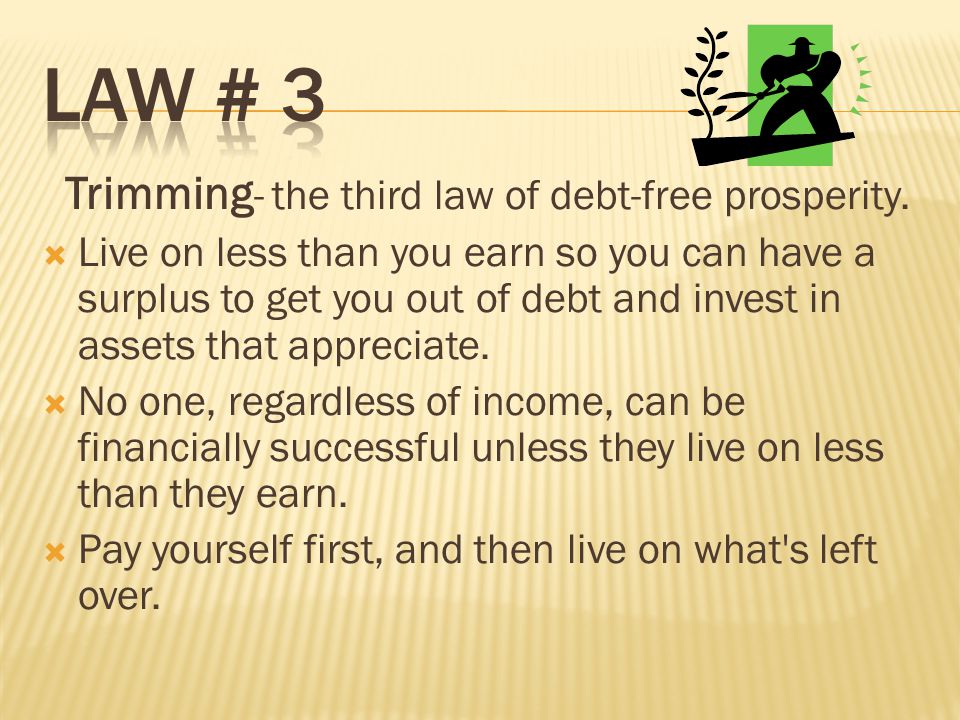 LAW # 3

Trimming- the third law of debt-free prosperity.

Live on less than you earn so you can have a surplus to get you out of debt and invest in assets that appreciate.

No one, regardless of income, can be financially successful unless they live on less than they earn.

Pay yourself first, and then live on what's left over.